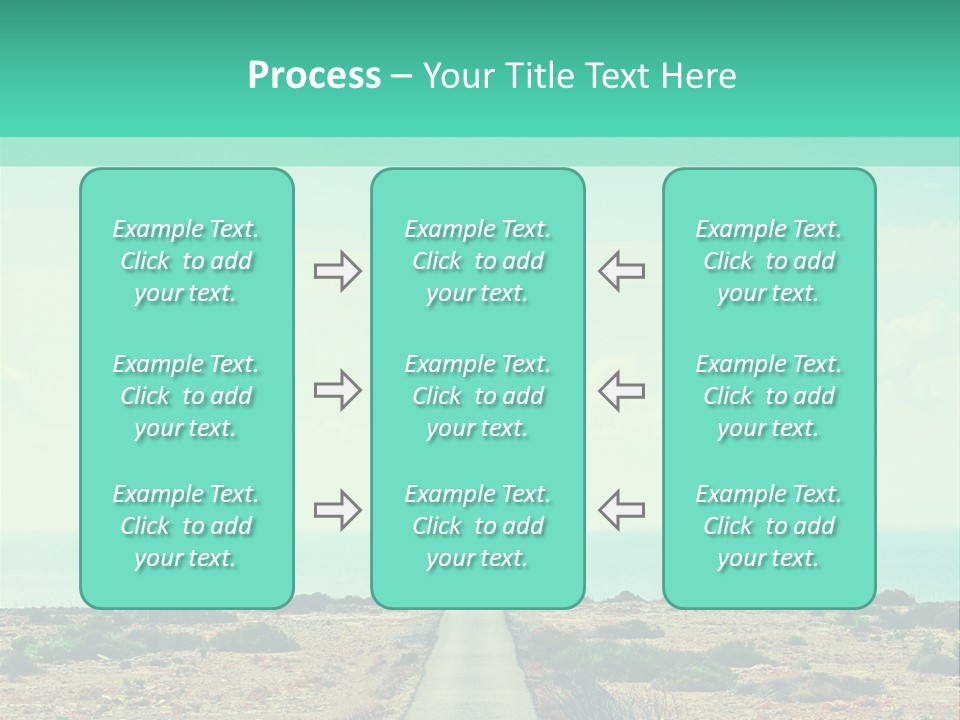 Process – Your Title Text Here

Example Text. Click to add your text.

Example Text. Click to add your text.

Example Text. Click to add your text.

Example Text. Click to add your text.

Example Text. Click to add your text.

Example Text. Click to add your text.

Example Text. Click to add your text.

Example Text. Click to add your text.

Example Text. Click to add your text.